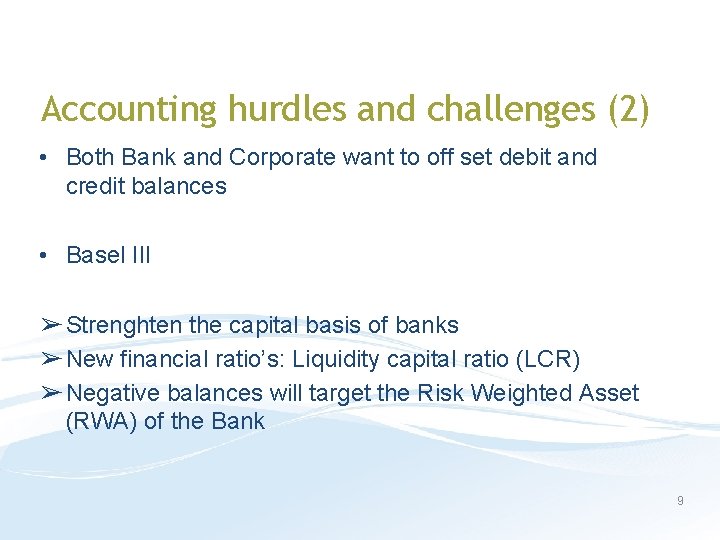 Accounting hurdles and challenges (2)

• Both Bank and Corporate want to off set debit and credit balances

• Basel III

➢ Strenghten the capital basis of banks
➢ New financial ratio's: Liquidity capital ratio (LCR)
➢ Negative balances will target the Risk Weighted Asset (RWA) of the Bank

9